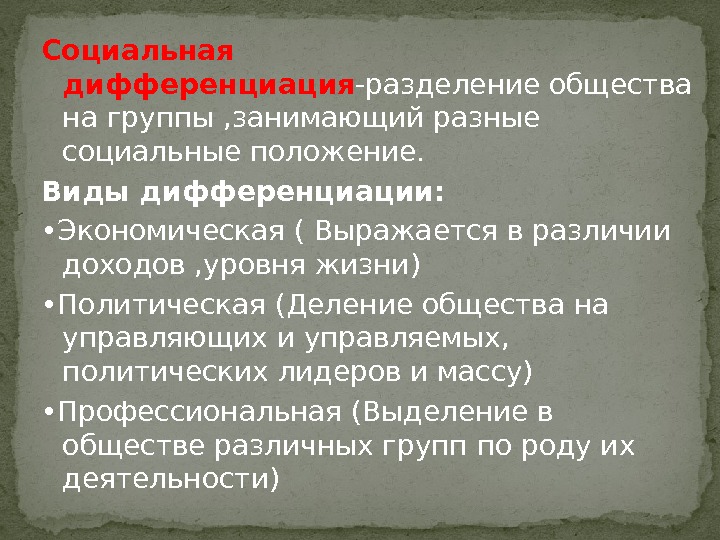 Социальная дифференциация-разделение общества на группы ,занимающий разные социальные положение.

Виды дифференциации:

•Экономическая ( Выражается в различии доходов ,уровня жизни)

•Политическая (Деление общества на управляющих и управляемых, политических лидеров и массу)

•Профессиональная (Выделение в обществе различных групп по роду их деятельности)